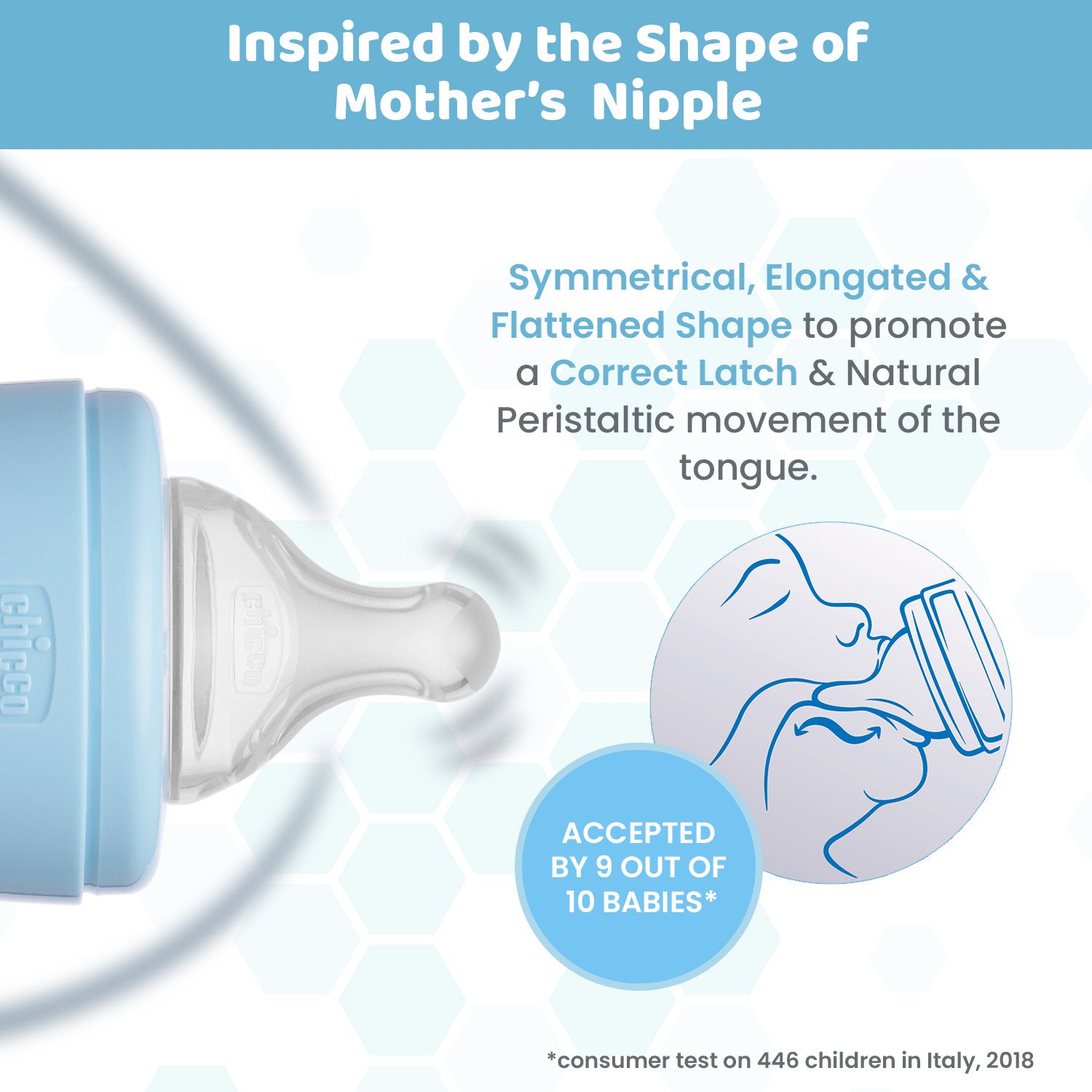 Inspired by the Shape of Mother's Nipple

Symmetrical, Elongated & Flattened Shape to promote a Correct Latch & Natural Peristaltic movement of the tongue.

chicco

chicco

ACCEPTED BY 9 OUT OF 10 BABIES*

*consumer test on 446 children in Italy, 2018